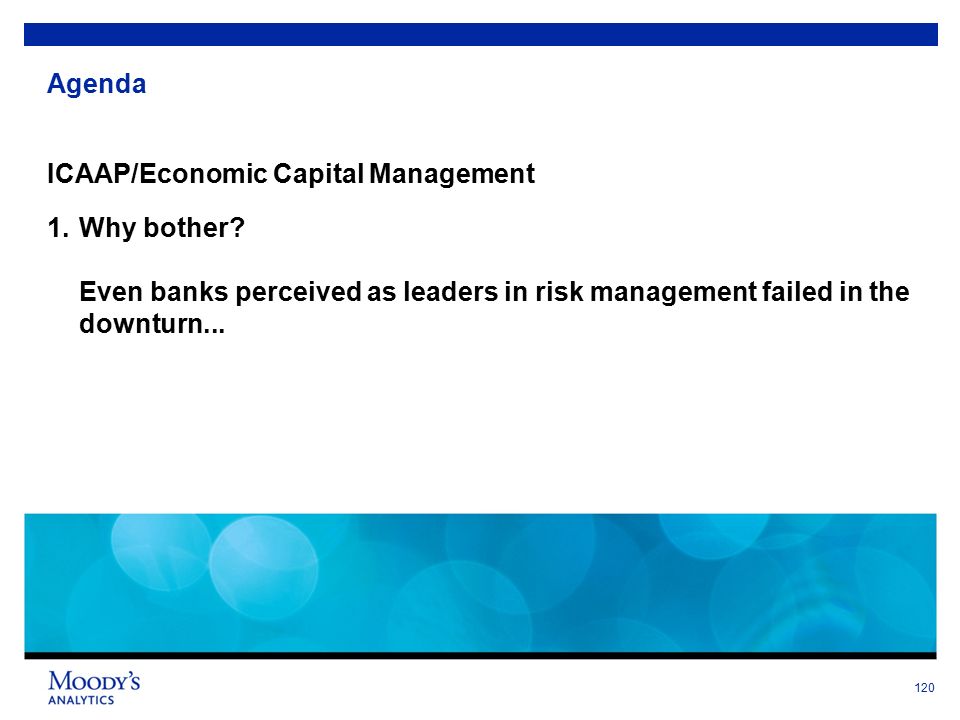 Agenda

ICAAP/Economic Capital Management

1. Why bother?

Even banks perceived as leaders in risk management failed in the downturn...

MOODY'S
ANALYTICS

120